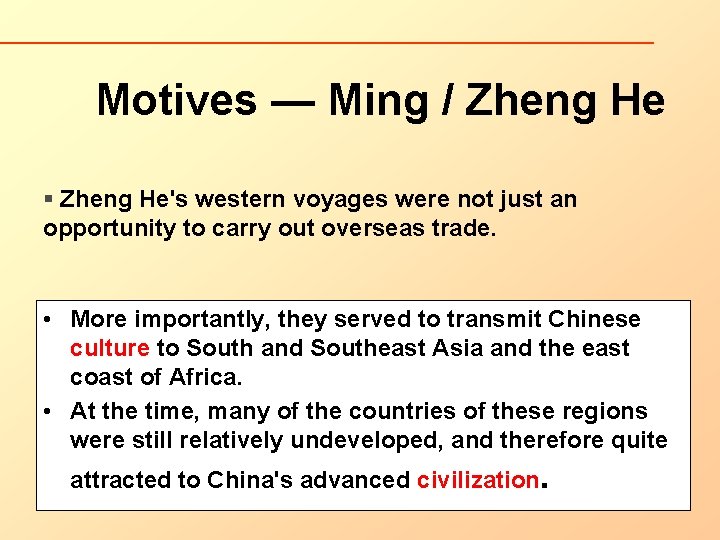 Motives — Ming / Zheng He

▪ Zheng He's western voyages were not just an opportunity to carry out overseas trade.

• More importantly, they served to transmit Chinese culture to South and Southeast Asia and the east coast of Africa.
• At the time, many of the countries of these regions were still relatively undeveloped, and therefore quite attracted to China's advanced civilization.